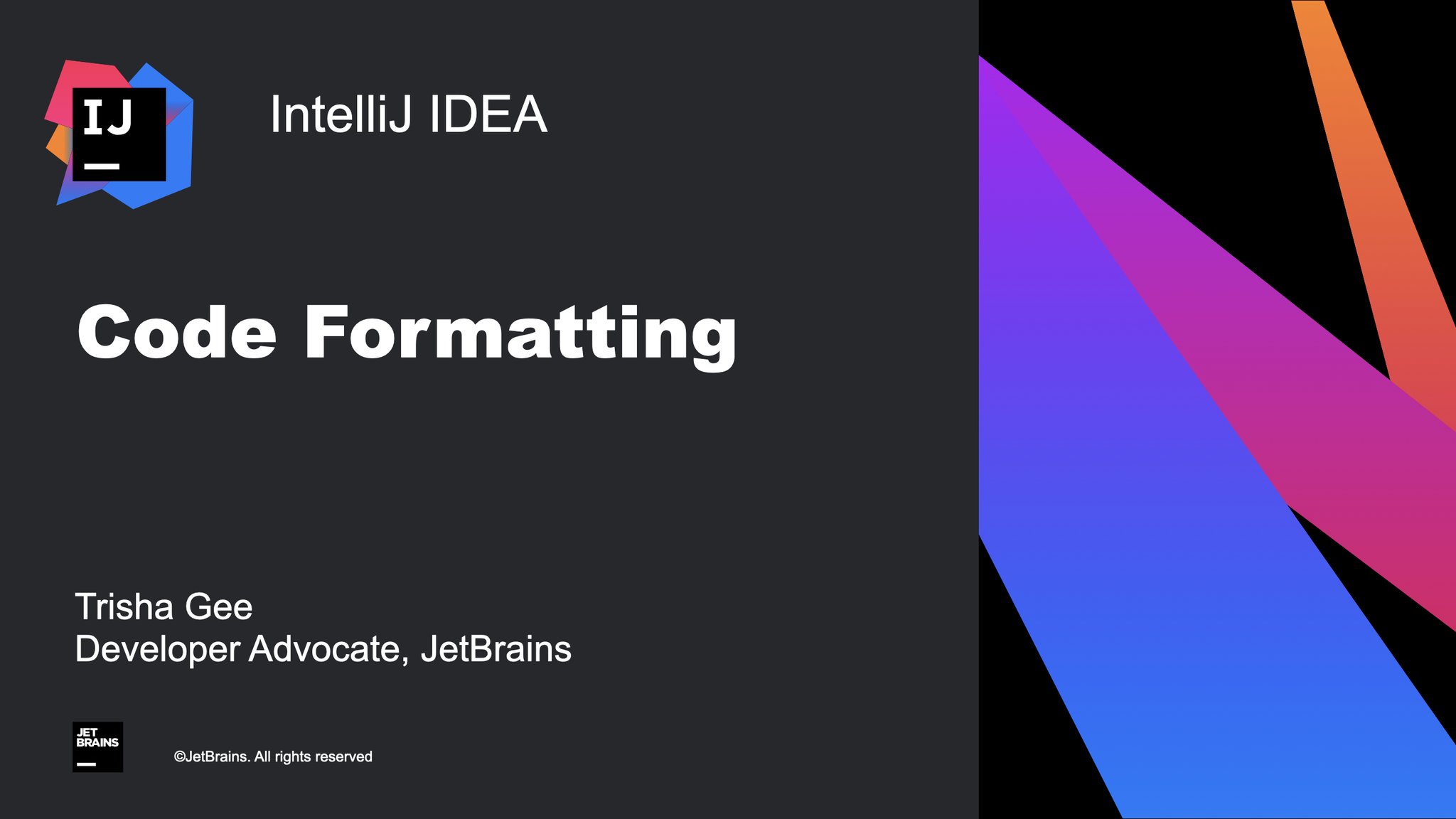 IJ

IntelliJ IDEA

Code Formatting

Trisha Gee
Developer Advocate, JetBrains

JET BRAINS

©JetBrains. All rights reserved